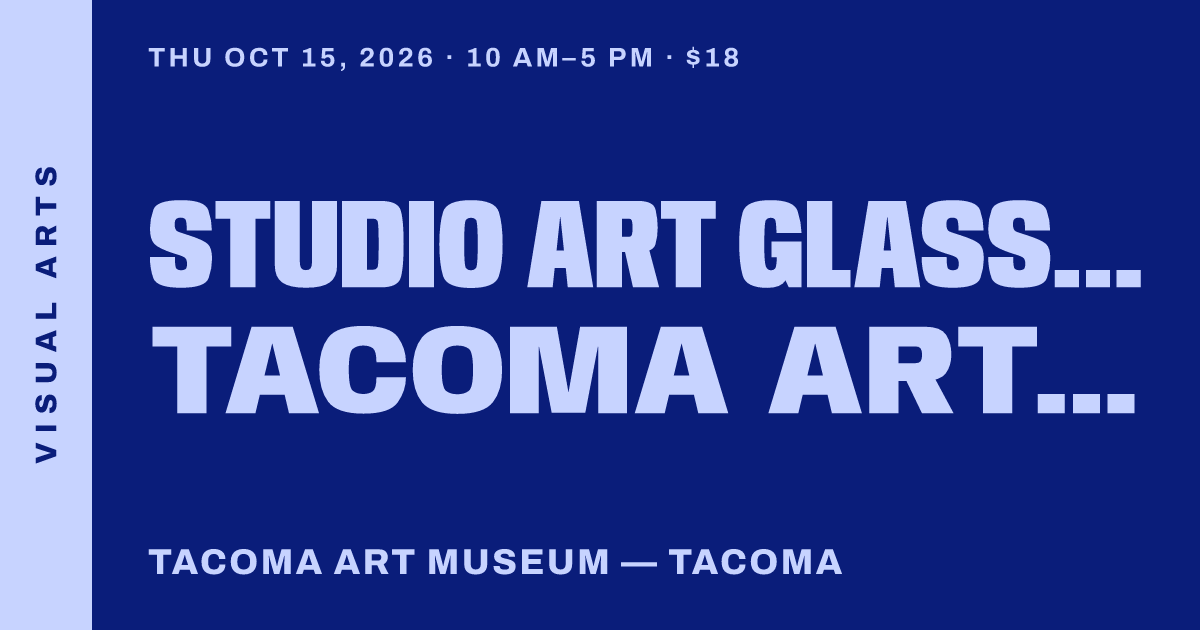 VISUAL ARTS

THU OCT 15, 2026 · 10 AM–5 PM · $18

STUDIO ART GLASS… TACOMA ART…

TACOMA ART MUSEUM — TACOMA